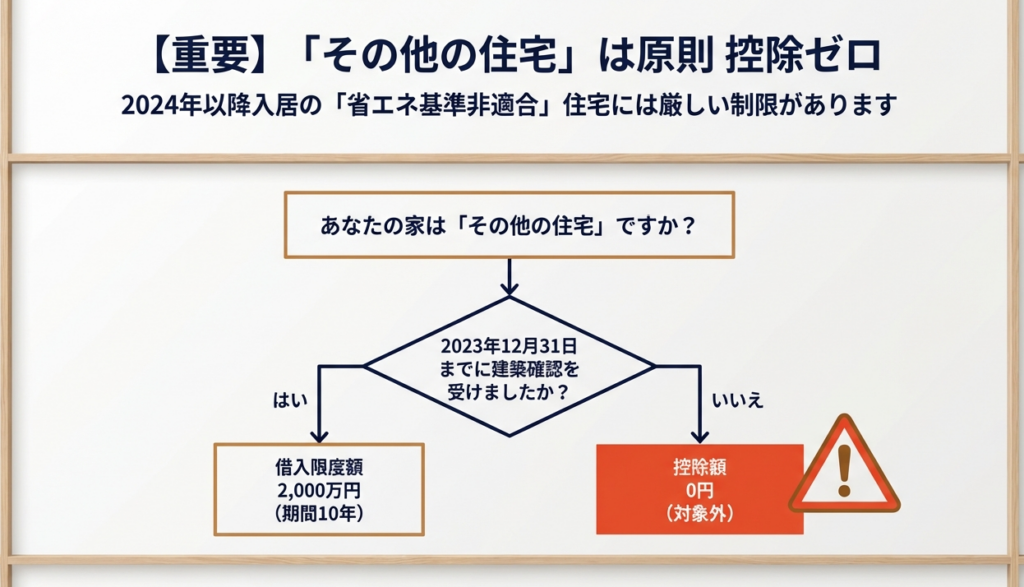 【重要】「その他の住宅」は原則 控除ゼロ

2024年以降入居の「省エネ基準非適合」住宅には厳しい制限があります

あなたの家は「その他の住宅」ですか？

2023年12月31日までに建築確認を受けましたか？

はい

いいえ

借入限度額
2,000万円
（期間10年）

控除額
0円
（対象外）

!